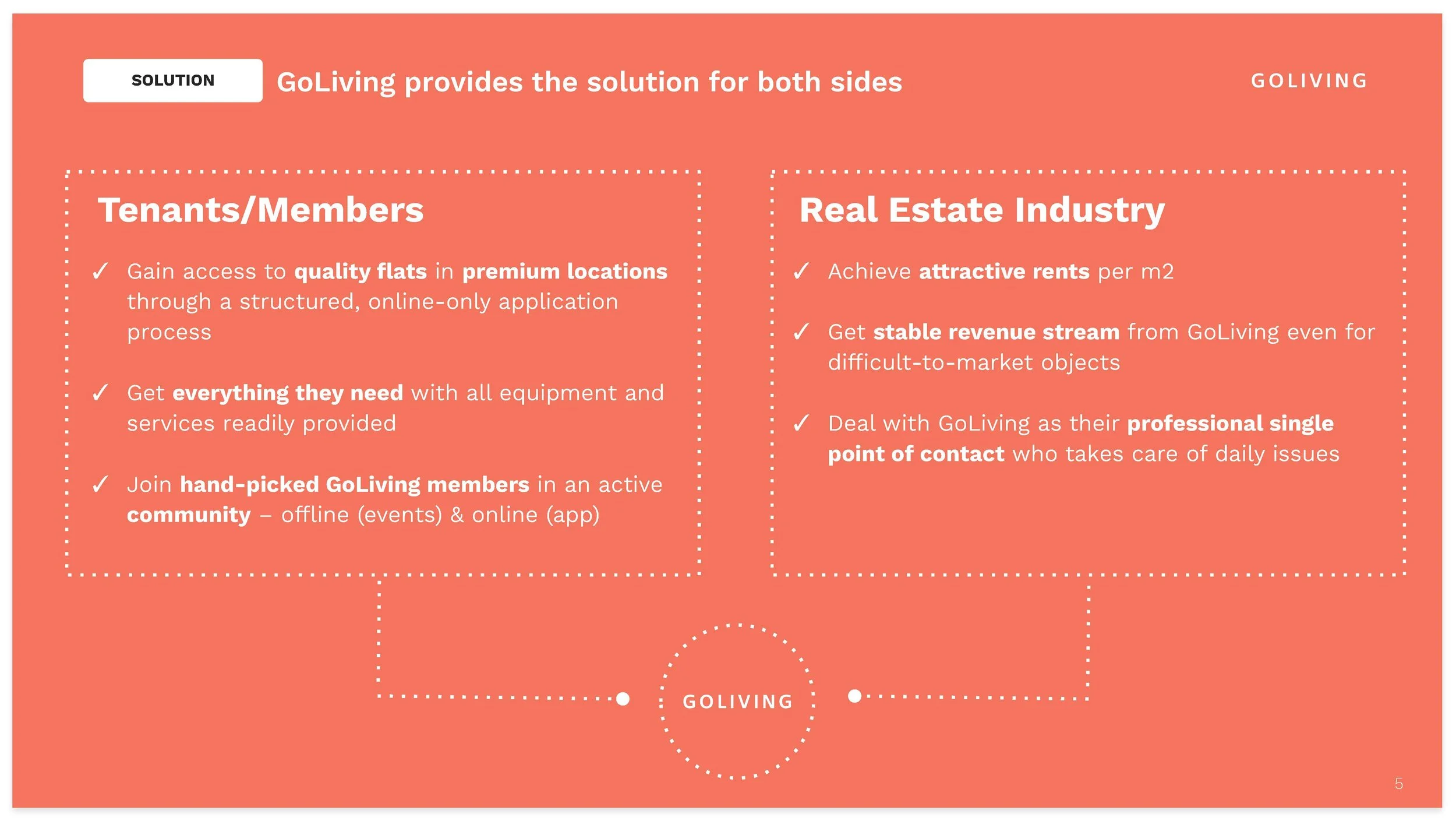 SOLUTION GoLiving provides the solution for both sides

GOLIVING

Tenants/Members

✓ Gain access to quality flats in premium locations through a structured, online-only application process

✓ Get everything they need with all equipment and services readily provided

✓ Join hand-picked GoLiving members in an active community – offline (events) & online (app)

Real Estate Industry

✓ Achieve attractive rents per m2

✓ Get stable revenue stream from GoLiving even for difficult-to-market objects

✓ Deal with GoLiving as their professional single point of contact who takes care of daily issues

GOLIVING

5